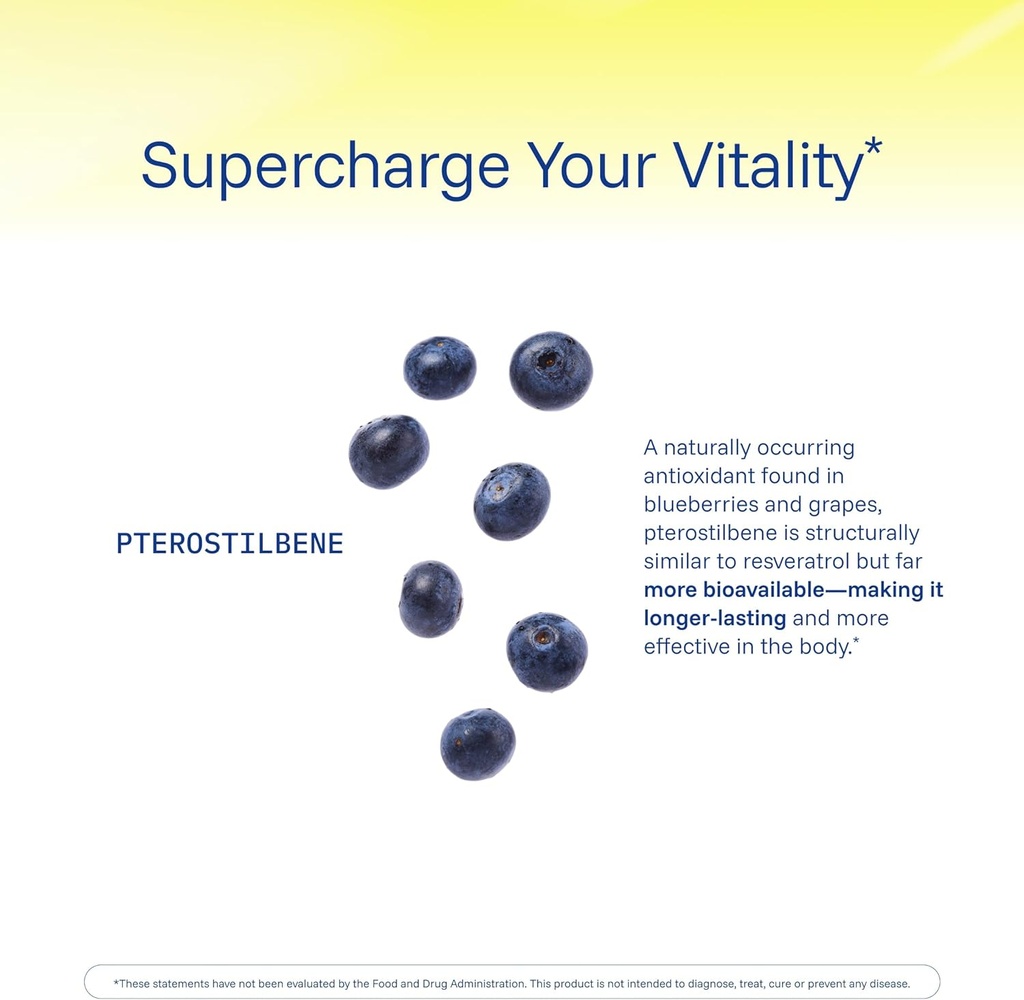 Supercharge Your Vitality*

PTEROSTILBENE

A naturally occurring antioxidant found in blueberries and grapes, pterostilbene is structurally similar to resveratrol but far more bioavailable—making it longer-lasting and more effective in the body.*

*These statements have not been evaluated by the Food and Drug Administration. This product is not intended to diagnose, treat, cure or prevent any disease.